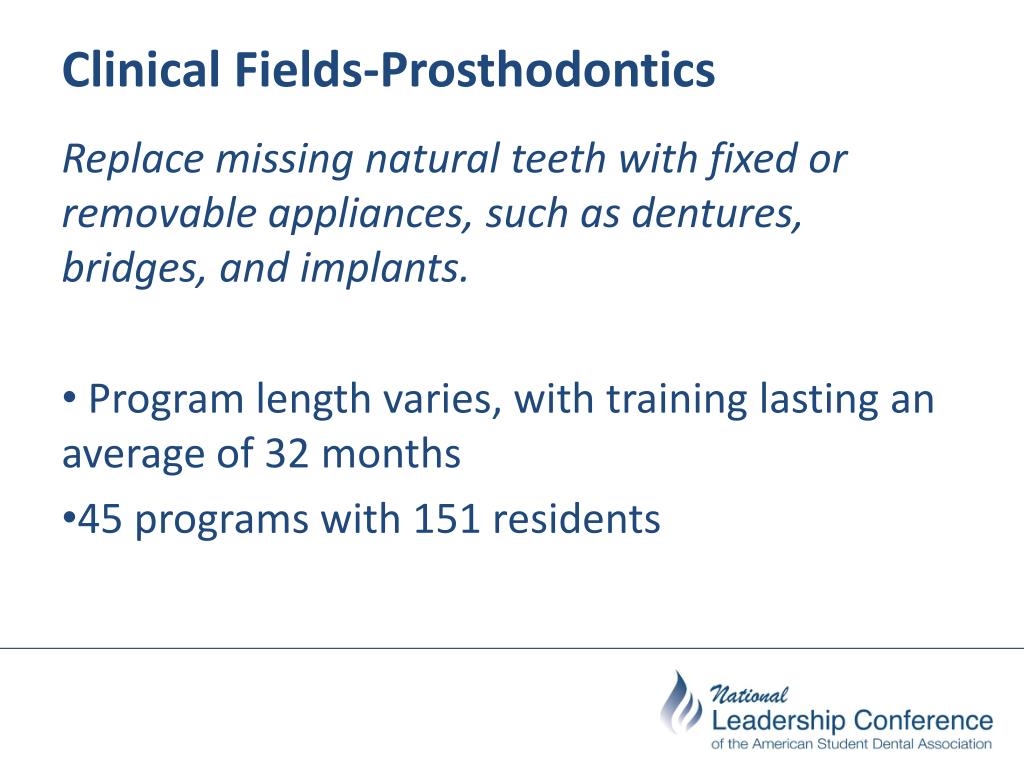 Clinical Fields-Prosthodontics

Replace missing natural teeth with fixed or removable appliances, such as dentures, bridges, and implants.

• Program length varies, with training lasting an average of 32 months

•45 programs with 151 residents

National
Leadership Conference
of the American Student Dental Association